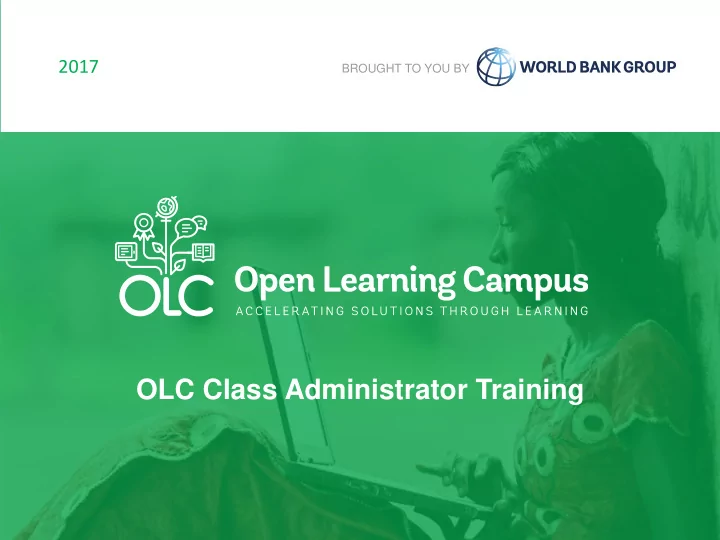 2017

BROUGHT TO YOU BY WORLD BANK GROUP

OLC Open Learning Campus
ACCELERATING SOLUTIONS THROUGH LEARNING

OLC Class Administrator Training